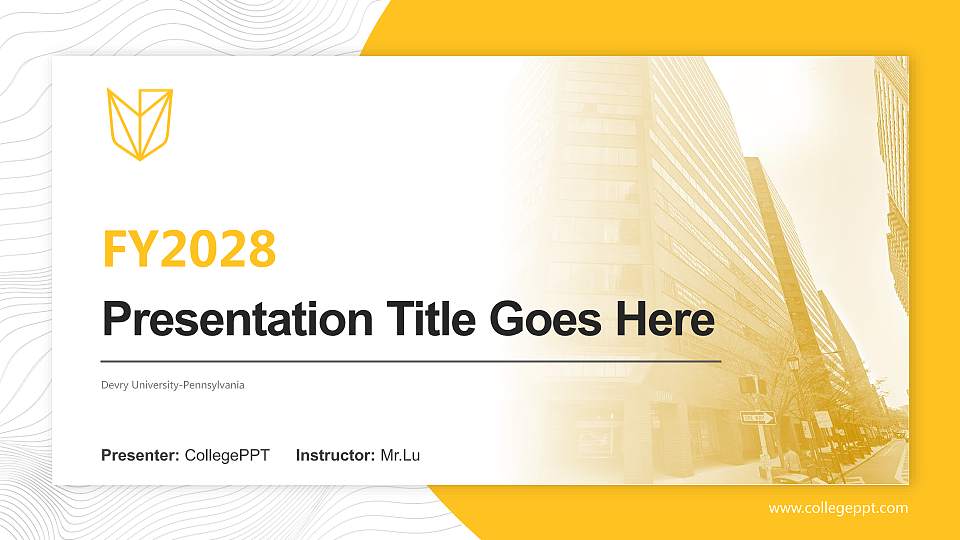 FY2028

Presentation Title Goes Here

Devry University-Pennsylvania

Presenter: CollegePPT Instructor: Mr.Lu

www.collegeppt.com